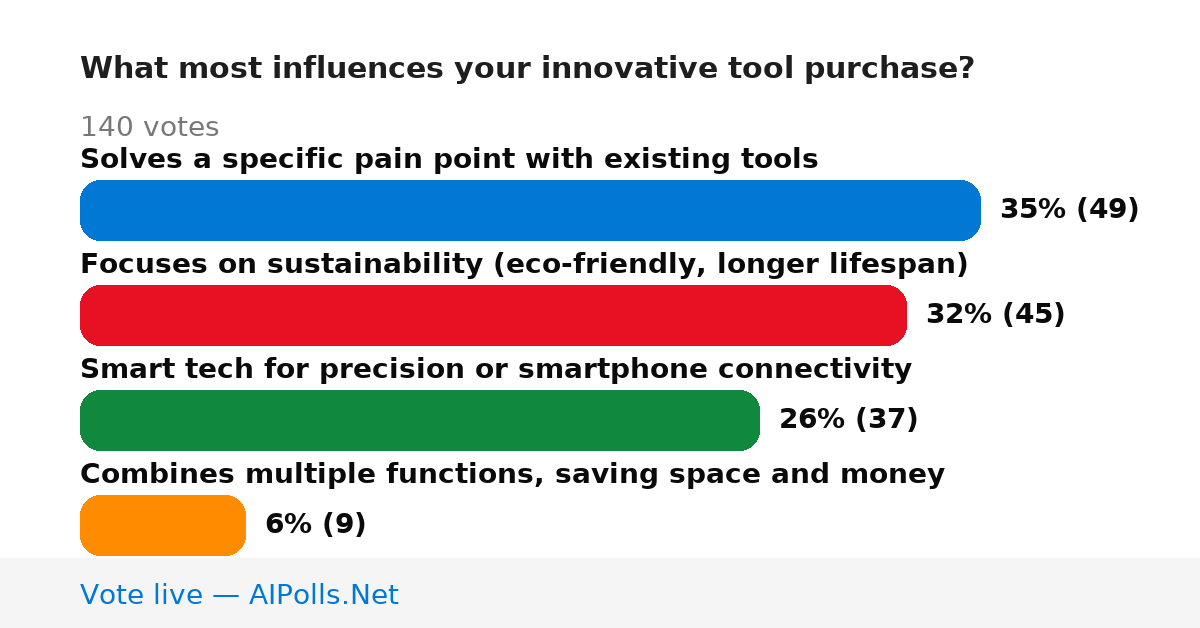 What most influences your innovative tool purchase?

140 votes

Solves a specific pain point with existing tools

35% (49)

Focuses on sustainability (eco-friendly, longer lifespan)

32% (45)

Smart tech for precision or smartphone connectivity

26% (37)

Combines multiple functions, saving space and money

6% (9)

Vote live — AIPolls.Net